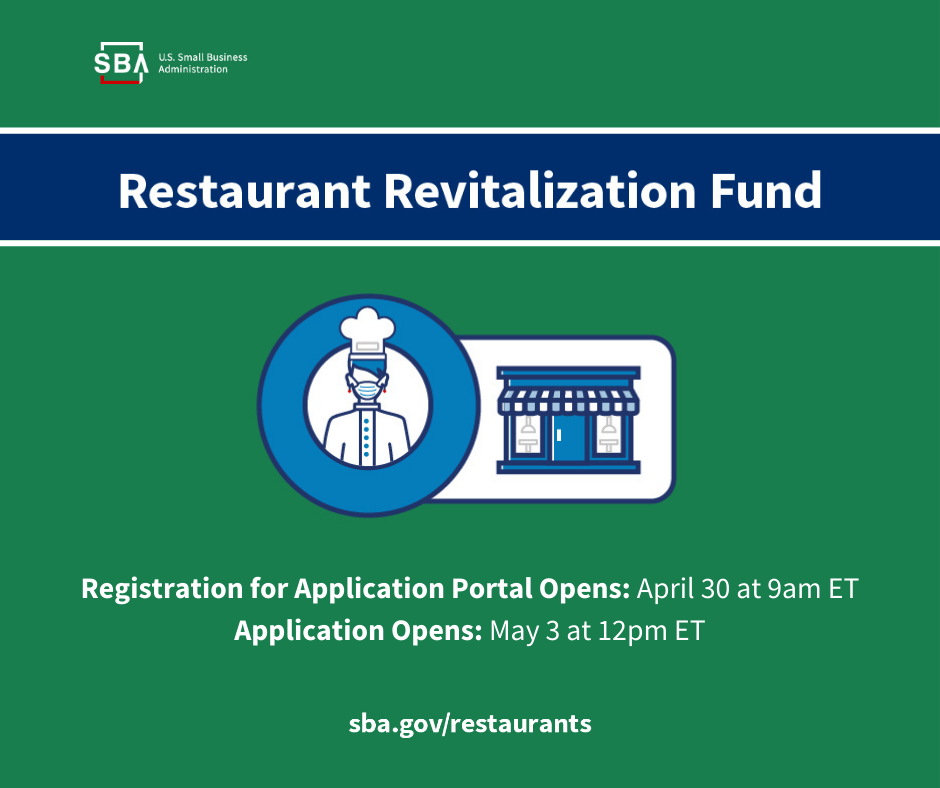 SBA U.S. Small Business Administration

Restaurant Revitalization Fund

Registration for Application Portal Opens: April 30 at 9am ET
Application Opens: May 3 at 12pm ET

sba.gov/restaurants